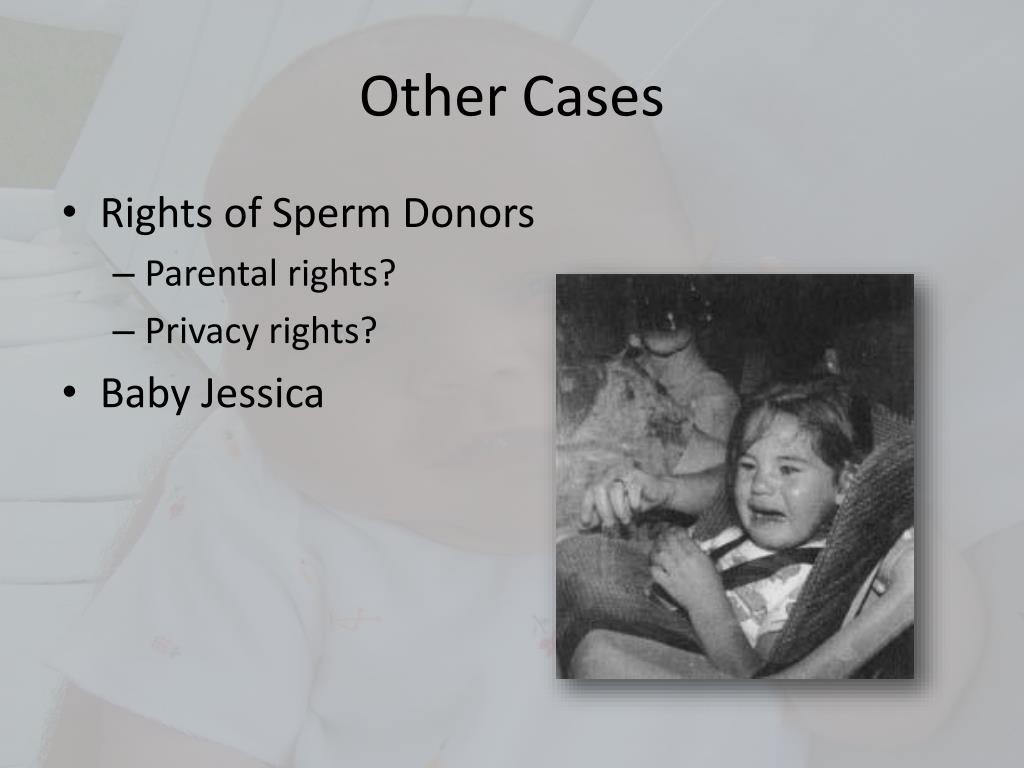 Other Cases

• Rights of Sperm Donors
– Parental rights?
– Privacy rights?
• Baby Jessica